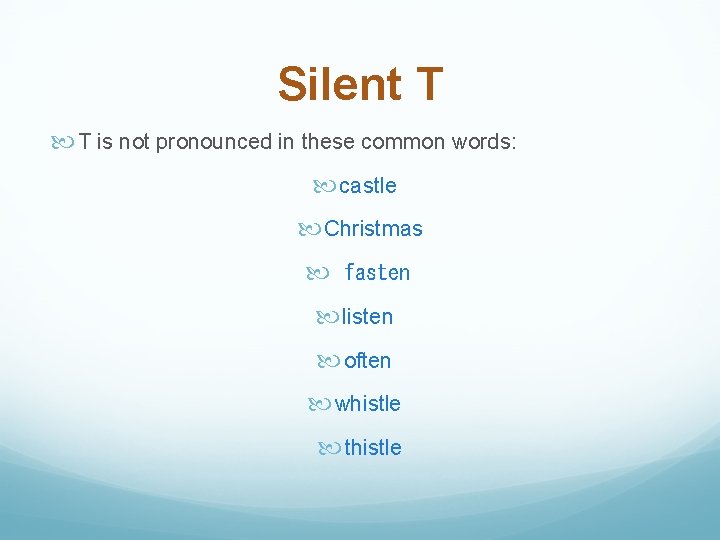 Silent T

T is not pronounced in these common words:

castle

Christmas

fasten

listen

often

whistle

thistle